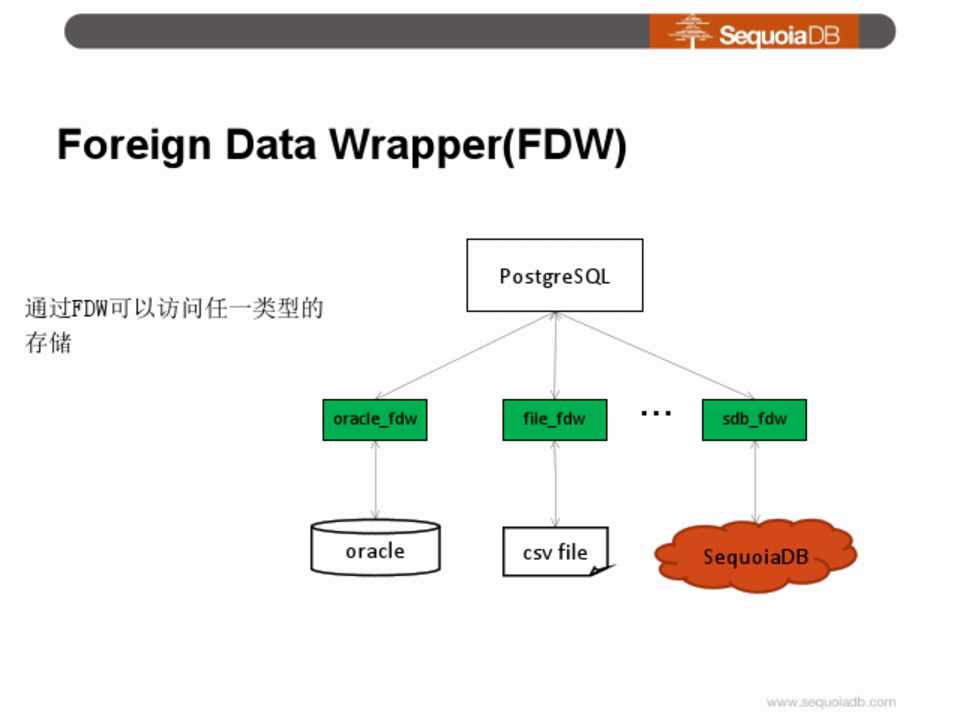 SequoiaDB

Foreign Data Wrapper(FDW)

通过FDW可以访问任一类型的存储

PostgreSQL

oracle_fdw

file_fdw

...

sdb_fdw

oracle

csv file

SequoiaDB

www.sequoiadb.com